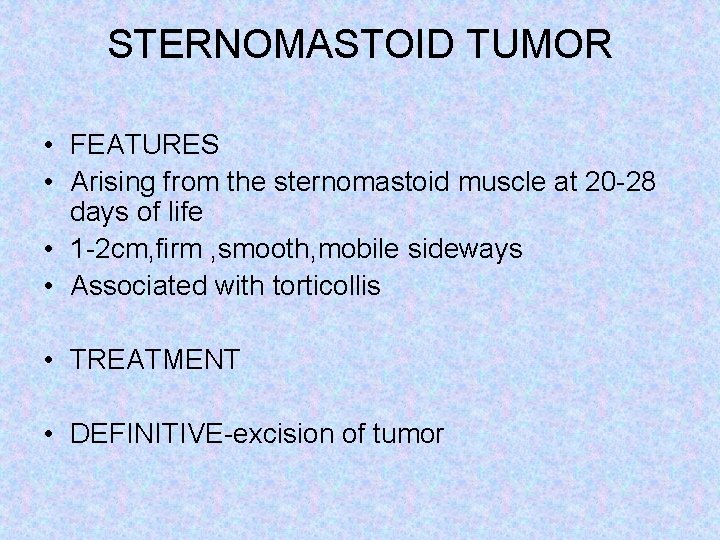 STERNOMASTOID TUMOR

• FEATURES
• Arising from the sternomastoid muscle at 20-28 days of life
• 1-2cm,firm ,smooth,mobile sideways
• Associated with torticollis

• TREATMENT

• DEFINITIVE-excision of tumor